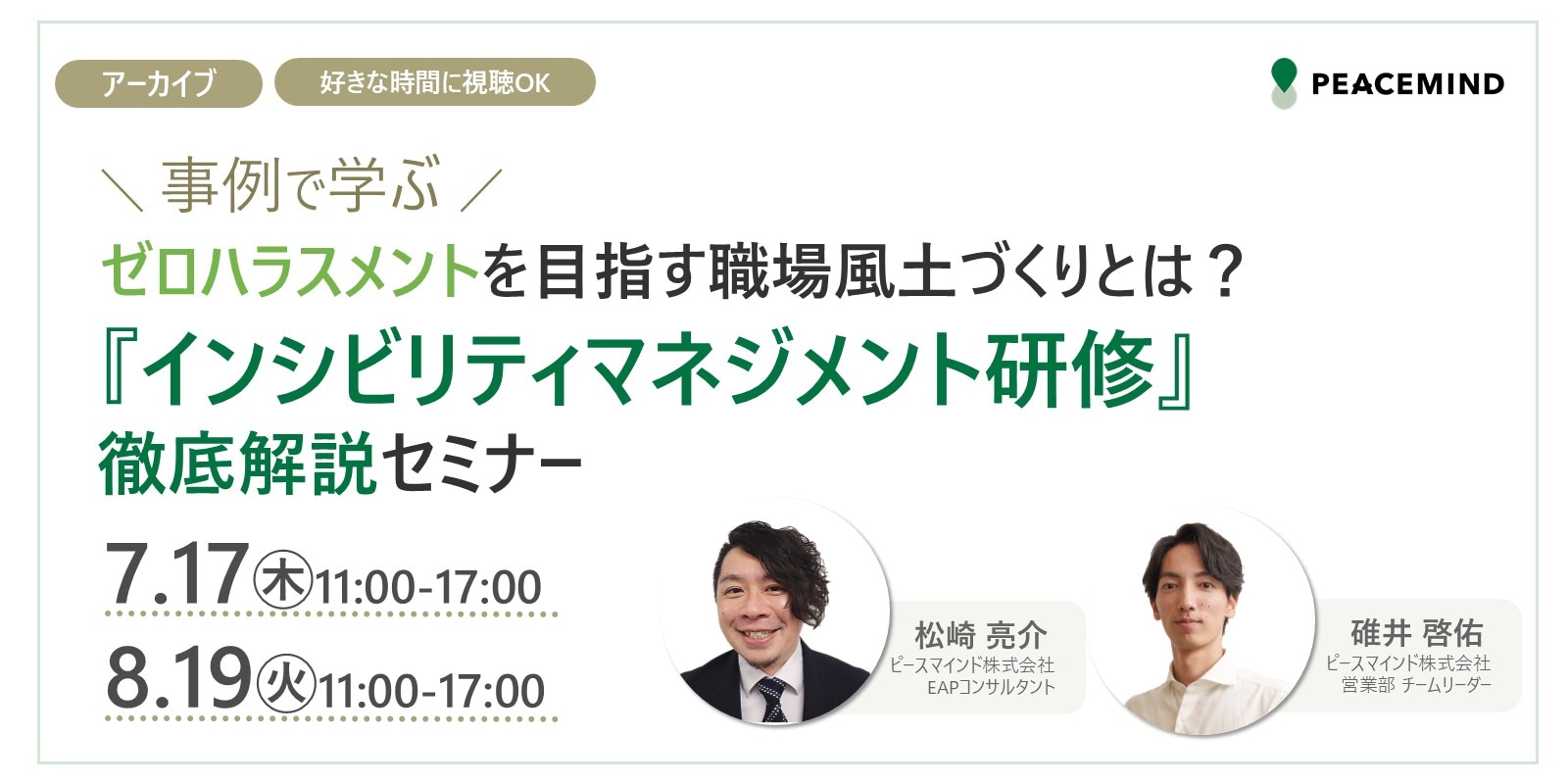 アーカイブ　好きな時間に視聴OK

PEACEMIND

＼ 事例で学ぶ ／
ゼロハラスメントを目指す職場風土づくりとは？
『インシビリティマネジメント研修』
徹底解説セミナー

7.17㊍11:00-17:00
8.19㊋11:00-17:00

松崎 亮介
ピースマインド株式会社
EAPコンサルタント

碓井 啓佑
ピースマインド株式会社
営業部 チームリーダー